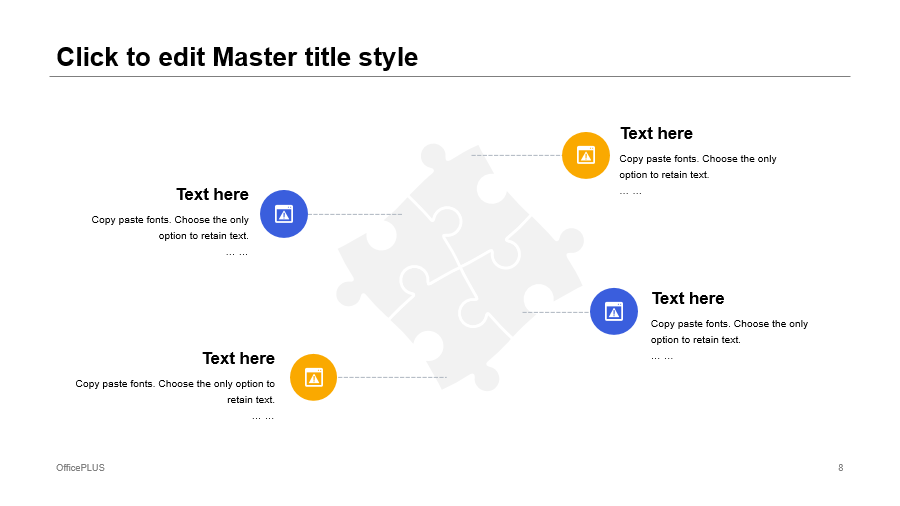 Click to edit Master title style

Text here
Copy paste fonts. Choose the only option to retain text.
… …

Text here
Copy paste fonts. Choose the only option to retain text.
… …

Text here
Copy paste fonts. Choose the only option to retain text.
… …

Text here
Copy paste fonts. Choose the only option to retain text.
… …

OfficePLUS

8